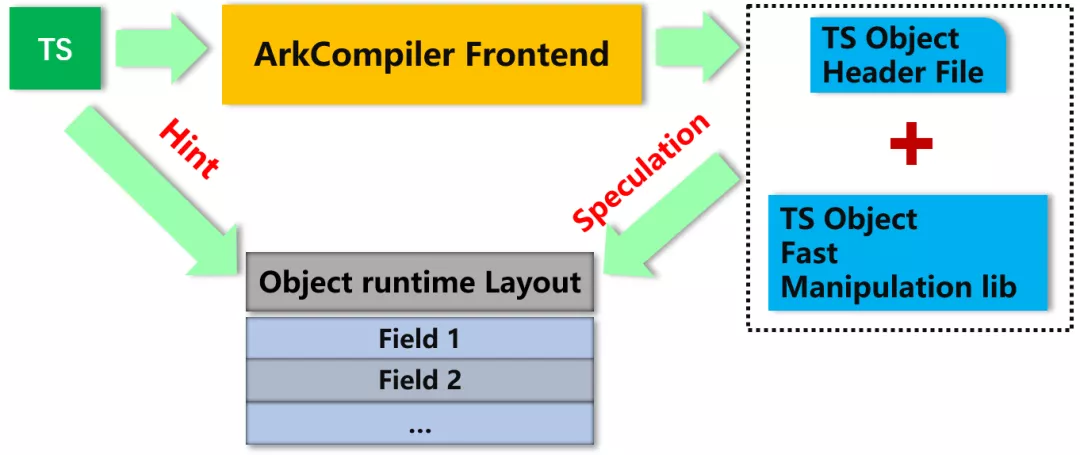 TS

ArkCompiler Frontend

TS Object Header File

+

TS Object Fast Manipulation lib

Hint

Speculation

Object runtime Layout

Field 1

Field 2

...